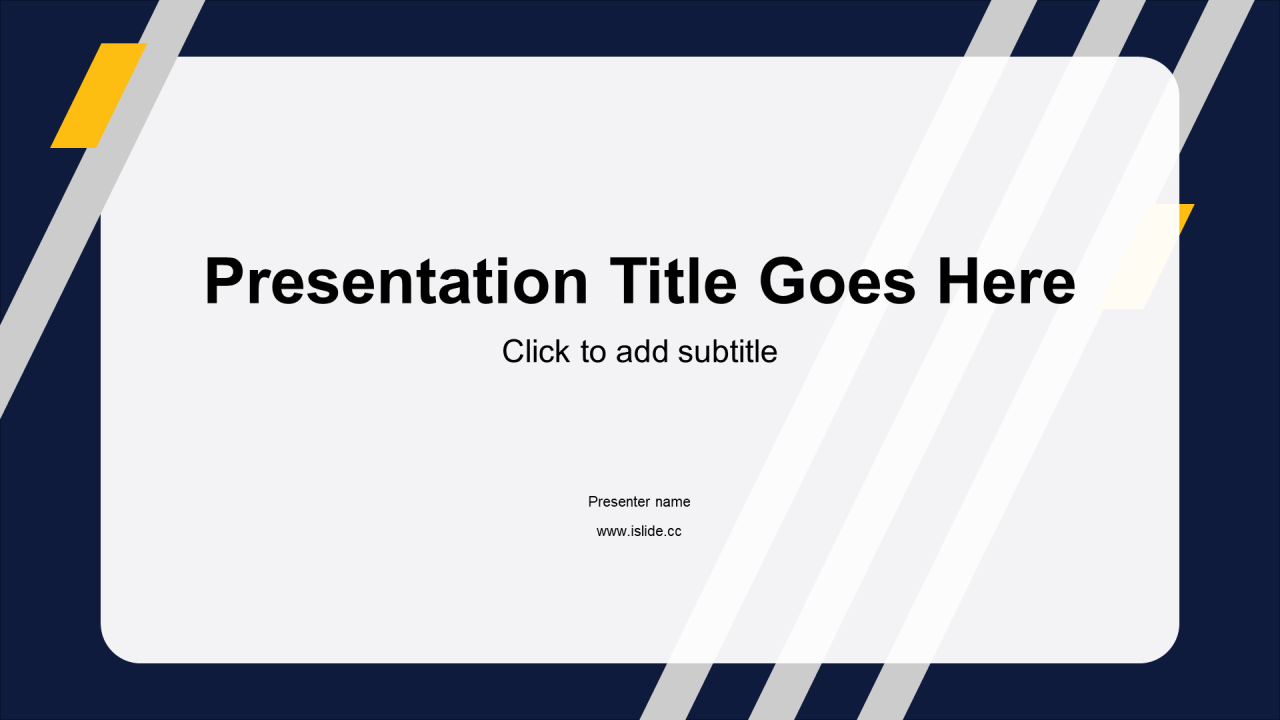 Presentation Title Goes Here

Click to add subtitle

Presenter name

www.islide.cc